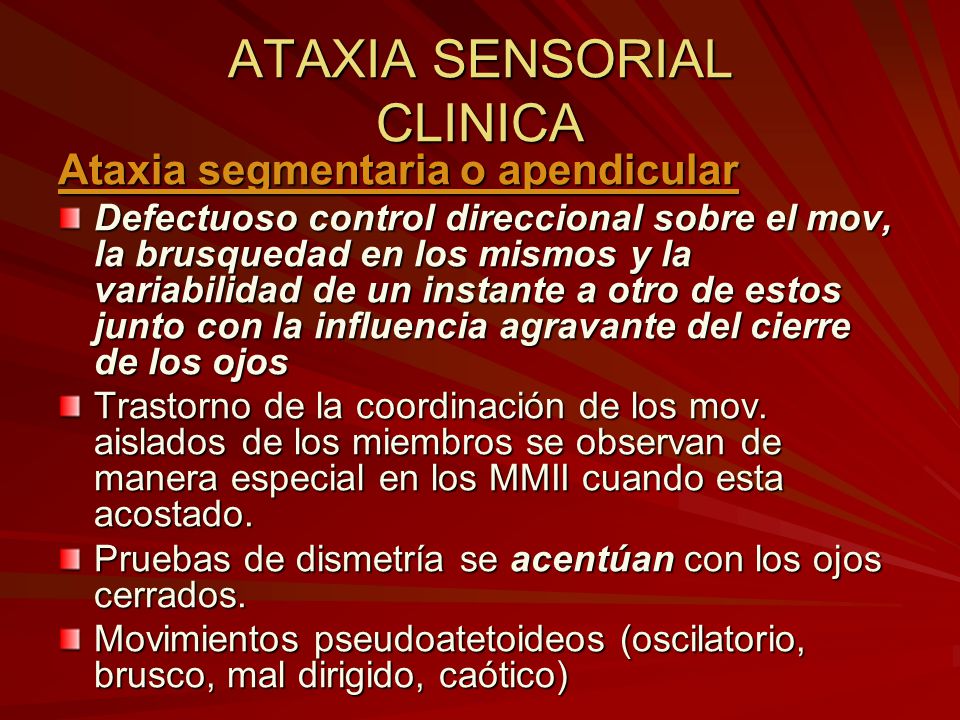 ATAXIA SENSORIAL
CLINICA

Ataxia segmentaria o apendicular

Defectuoso control direccional sobre el mov, la brusquedad en los mismos y la variabilidad de un instante a otro de estos junto con la influencia agravante del cierre de los ojos

Trastorno de la coordinación de los mov. aislados de los miembros se observan de manera especial en los MMII cuando esta acostado.

Pruebas de dismetría se acentúan con los ojos cerrados.

Movimientos pseudoatetoideos (oscilatorio, brusco, mal dirigido, caótico)